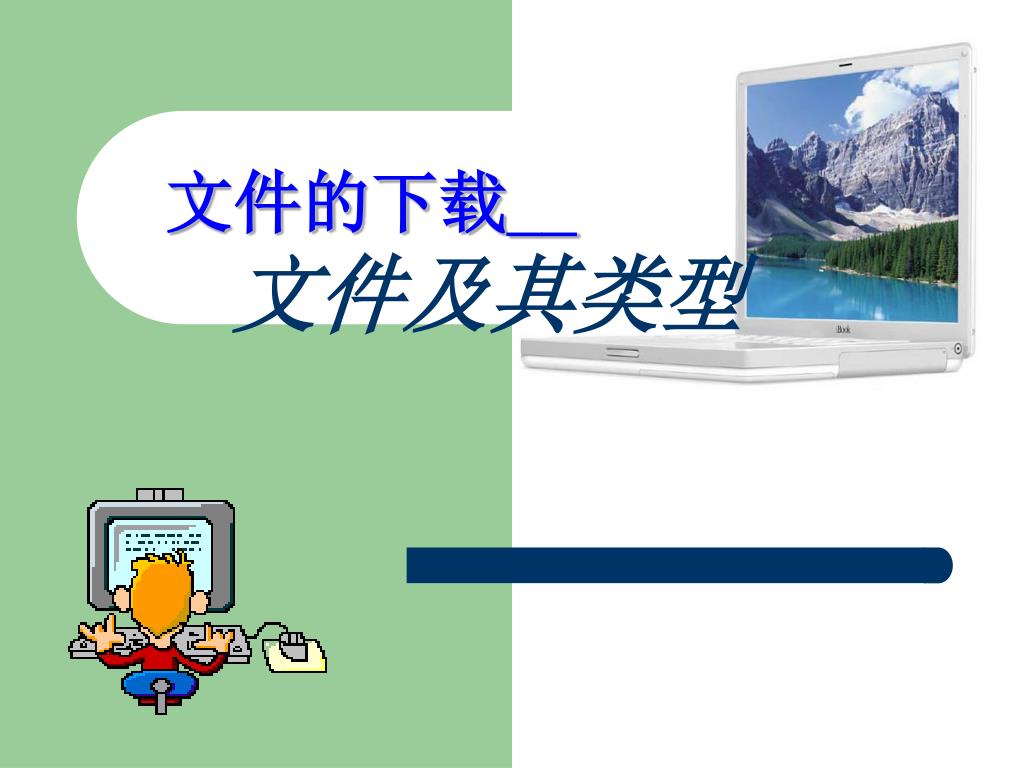 文件的下载__

文件及其类型

iBook